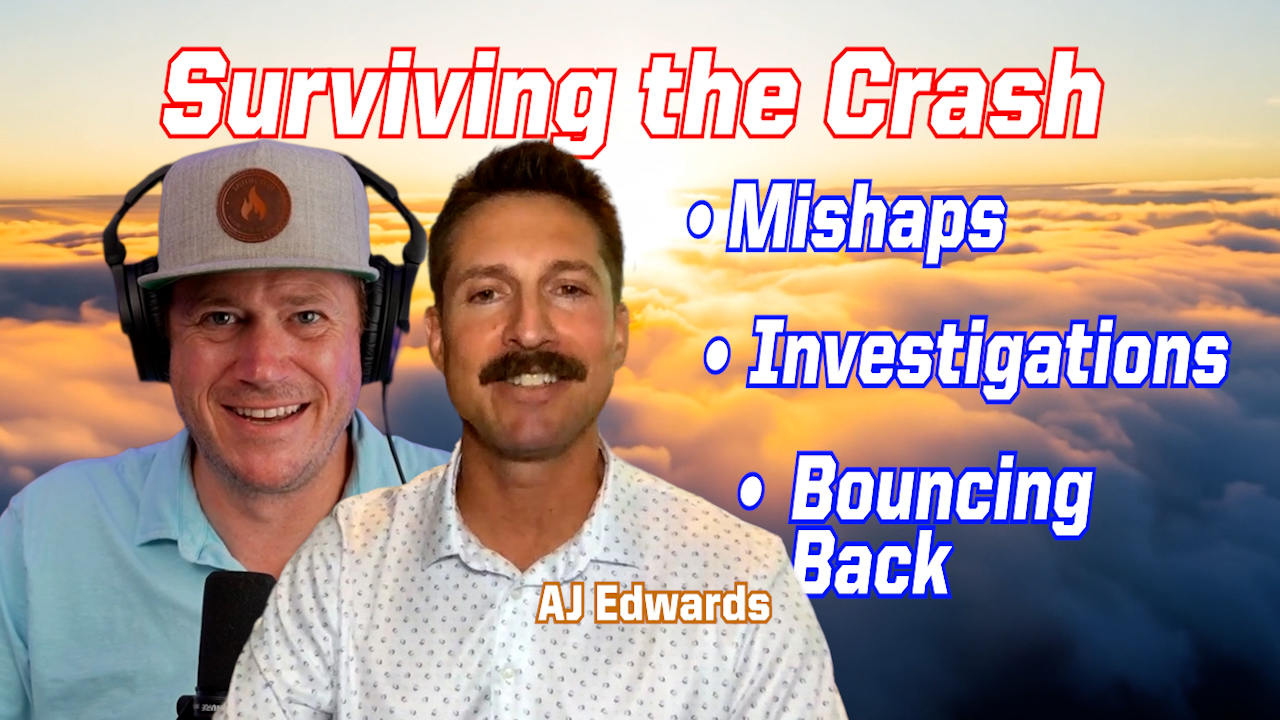 Surviving the Crash

• Mishaps

• Investigations

• Bouncing Back

AJ Edwards